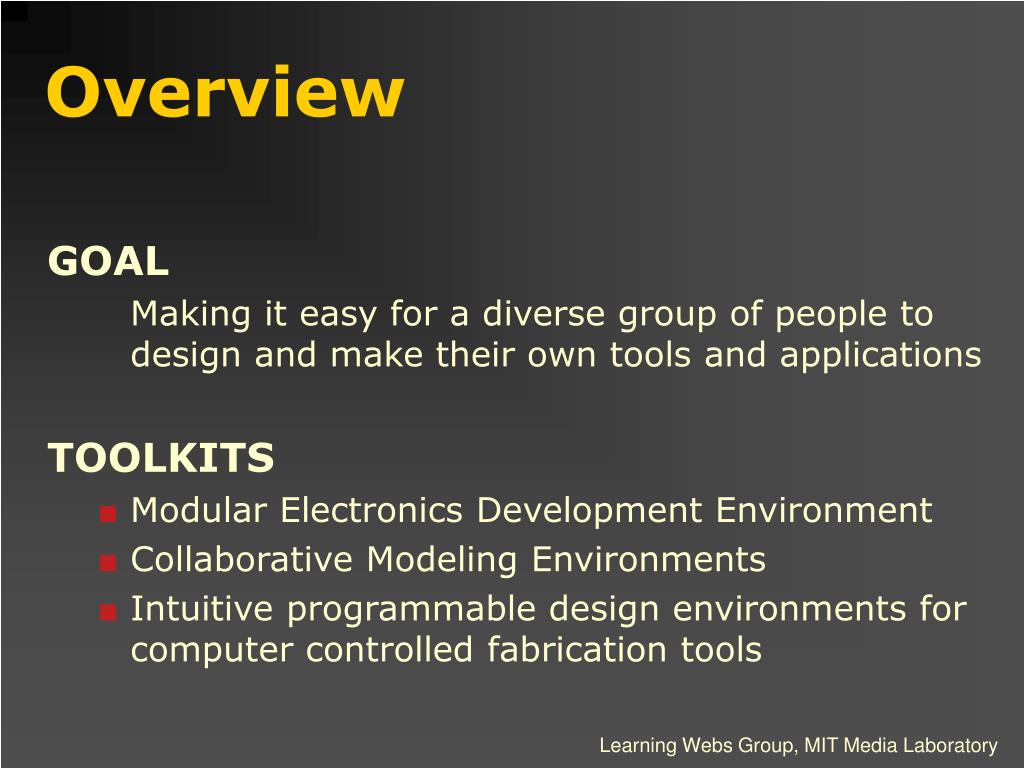 Overview

GOAL

Making it easy for a diverse group of people to design and make their own tools and applications

TOOLKITS

- Modular Electronics Development Environment
- Collaborative Modeling Environments
- Intuitive programmable design environments for computer controlled fabrication tools

Learning Webs Group, MIT Media Laboratory